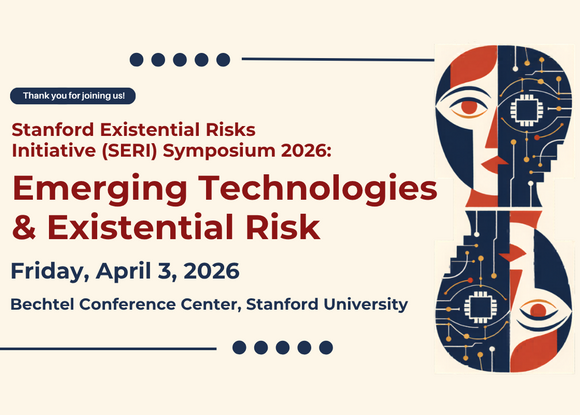 Thank you for joining us!

Stanford Existential Risks Initiative (SERI) Symposium 2026:

Emerging Technologies & Existential Risk

Friday, April 3, 2026

Bechtel Conference Center, Stanford University